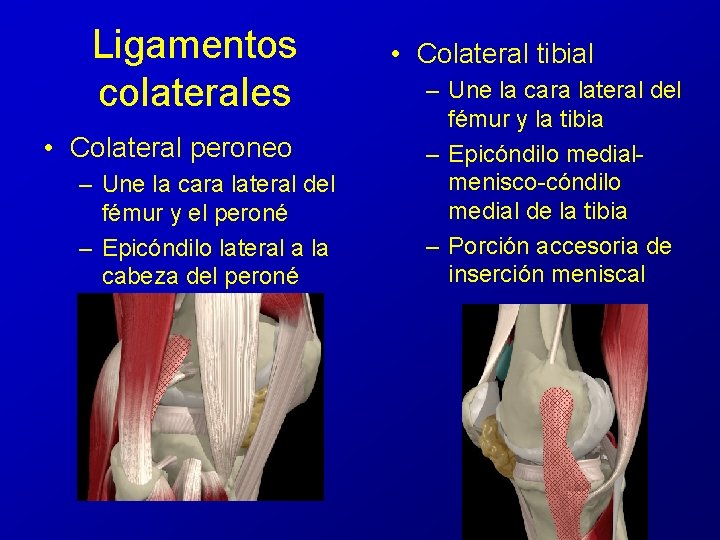 Ligamentos colaterales

• Colateral peroneo
– Une la cara lateral del fémur y el peroné
– Epicóndilo lateral a la cabeza del peroné

• Colateral tibial
– Une la cara lateral del fémur y la tibia
– Epicóndilo medial-menisco-cóndilo medial de la tibia
– Porción accesoria de inserción meniscal